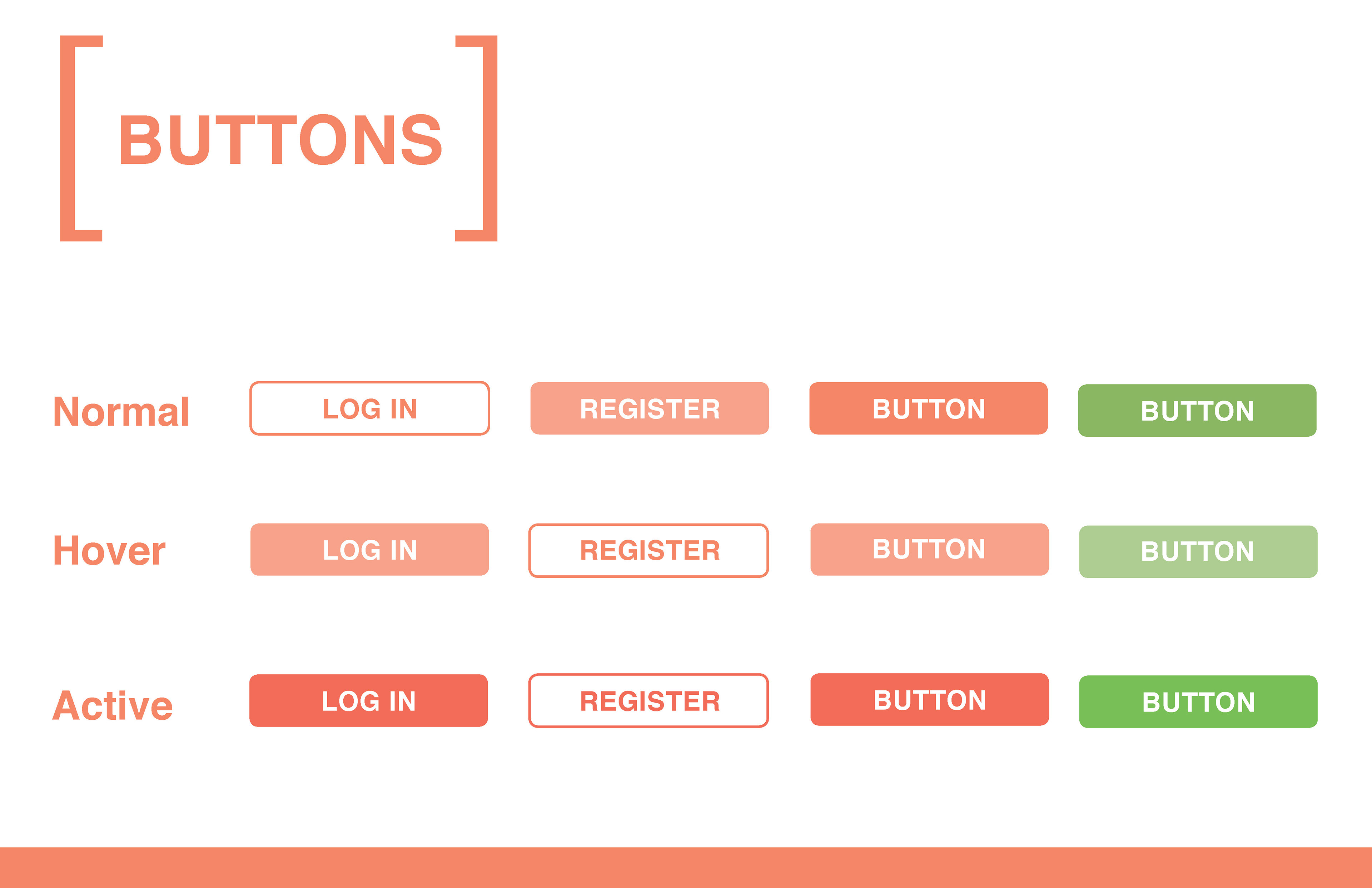 BUTTONS

Normal LOG IN REGISTER BUTTON BUTTON

Hover LOG IN REGISTER BUTTON BUTTON

Active LOG IN REGISTER BUTTON BUTTON